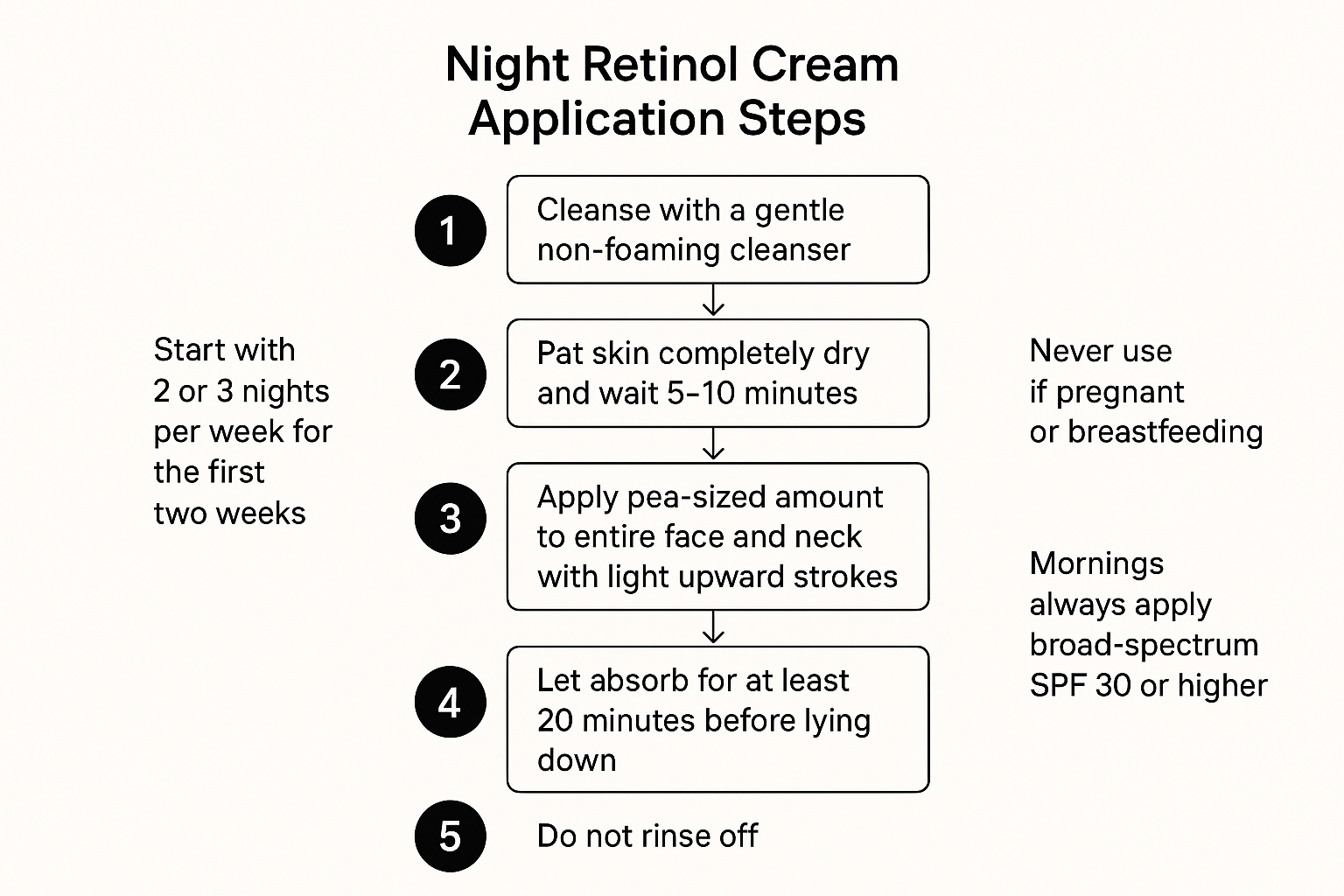 Night Retinol Cream Application Steps

Start with 2 or 3 nights per week for the first two weeks

1 Cleanse with a gentle non-foaming cleanser

2 Pat skin completely dry and wait 5–10 minutes

3 Apply pea-sized amount to entire face and neck with light upward strokes

4 Let absorb for at least 20 minutes before lying down

5 Do not rinse off

Never use if pregnant or breastfeeding

Mornings always apply broad-spectrum SPF 30 or higher